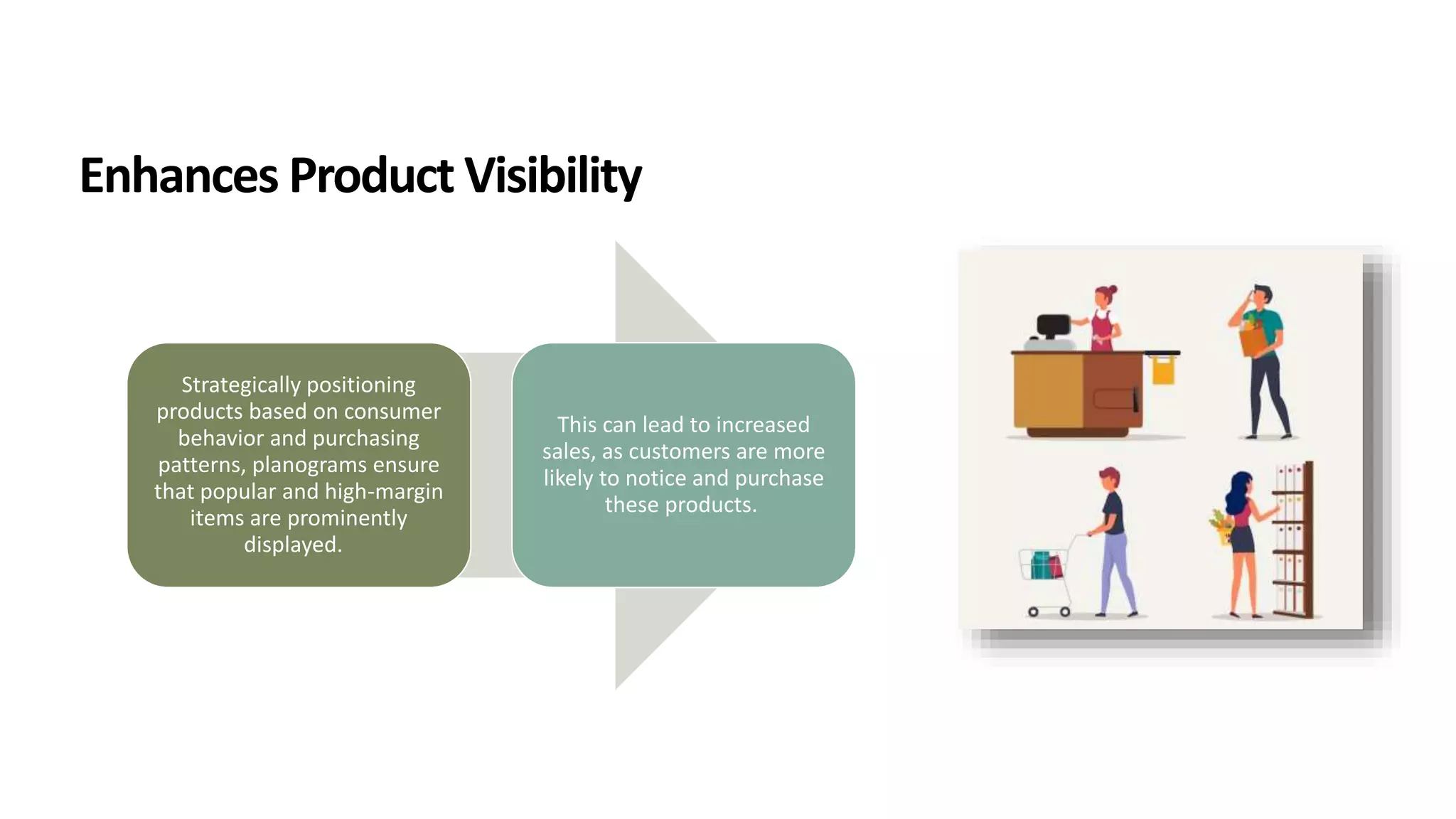 Enhances Product Visibility

Strategically positioning products based on consumer behavior and purchasing patterns, planograms ensure that popular and high-margin items are prominently displayed.

This can lead to increased sales, as customers are more likely to notice and purchase these products.